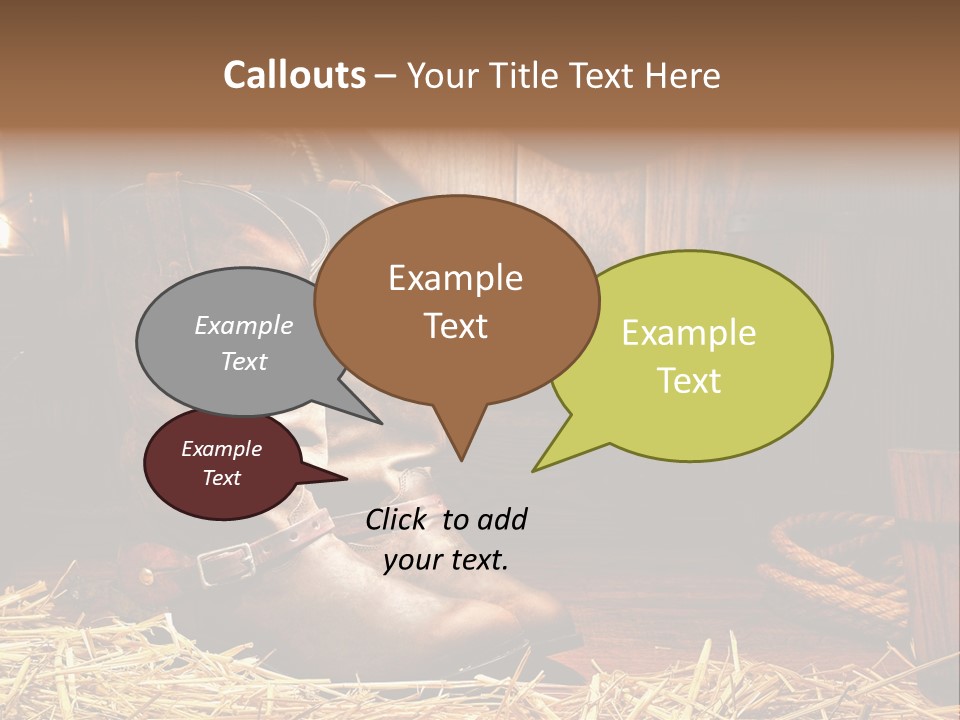 Callouts – Your Title Text Here

Example Text

Example Text

Example Text

Example Text

Click to add your text.